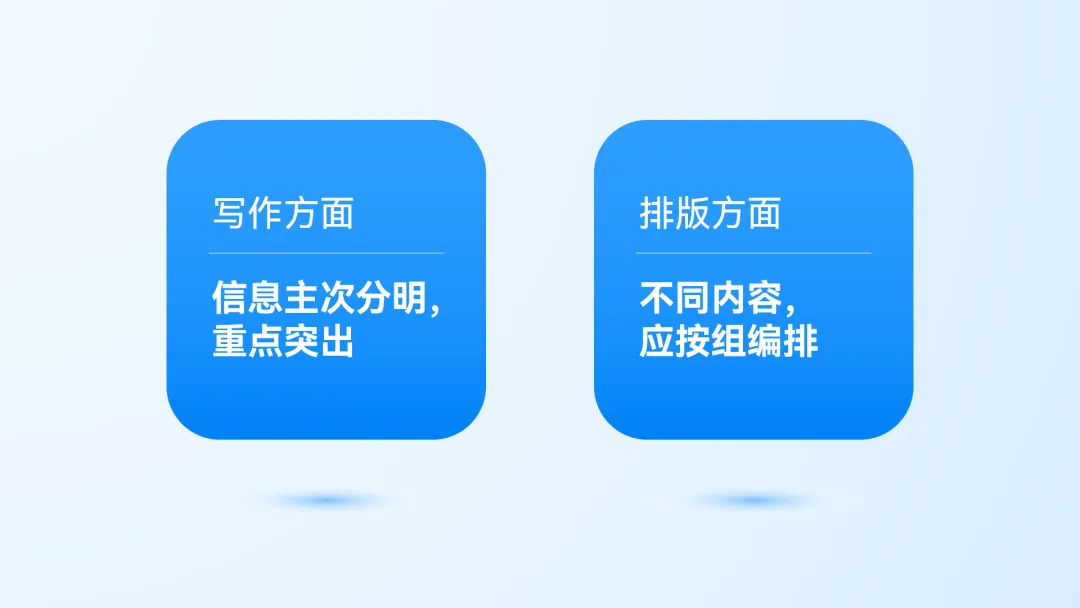 写作方面

信息主次分明，重点突出

排版方面

不同内容，应按组编排